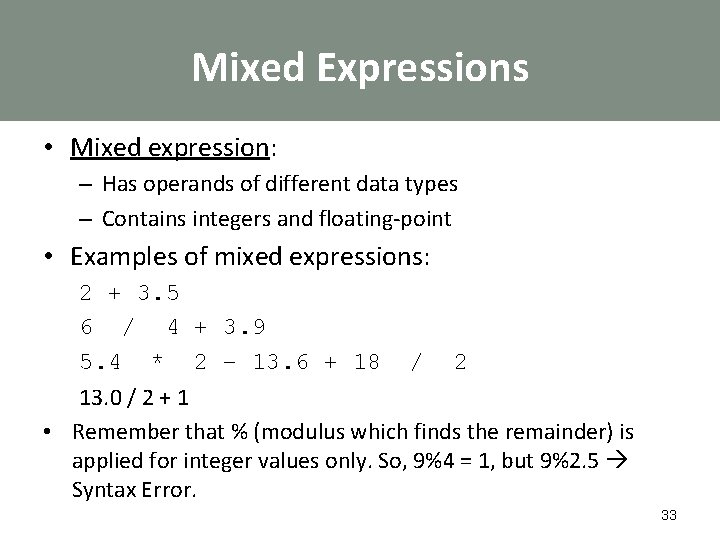 Mixed Expressions

• Mixed expression:
– Has operands of different data types
– Contains integers and floating-point

• Examples of mixed expressions:
2 + 3.5
6 / 4 + 3.9
5.4 * 2 – 13.6 + 18 / 2
13.0 / 2 + 1

• Remember that % (modulus which finds the remainder) is applied for integer values only. So, 9%4 = 1, but 9%2.5 → Syntax Error.

33